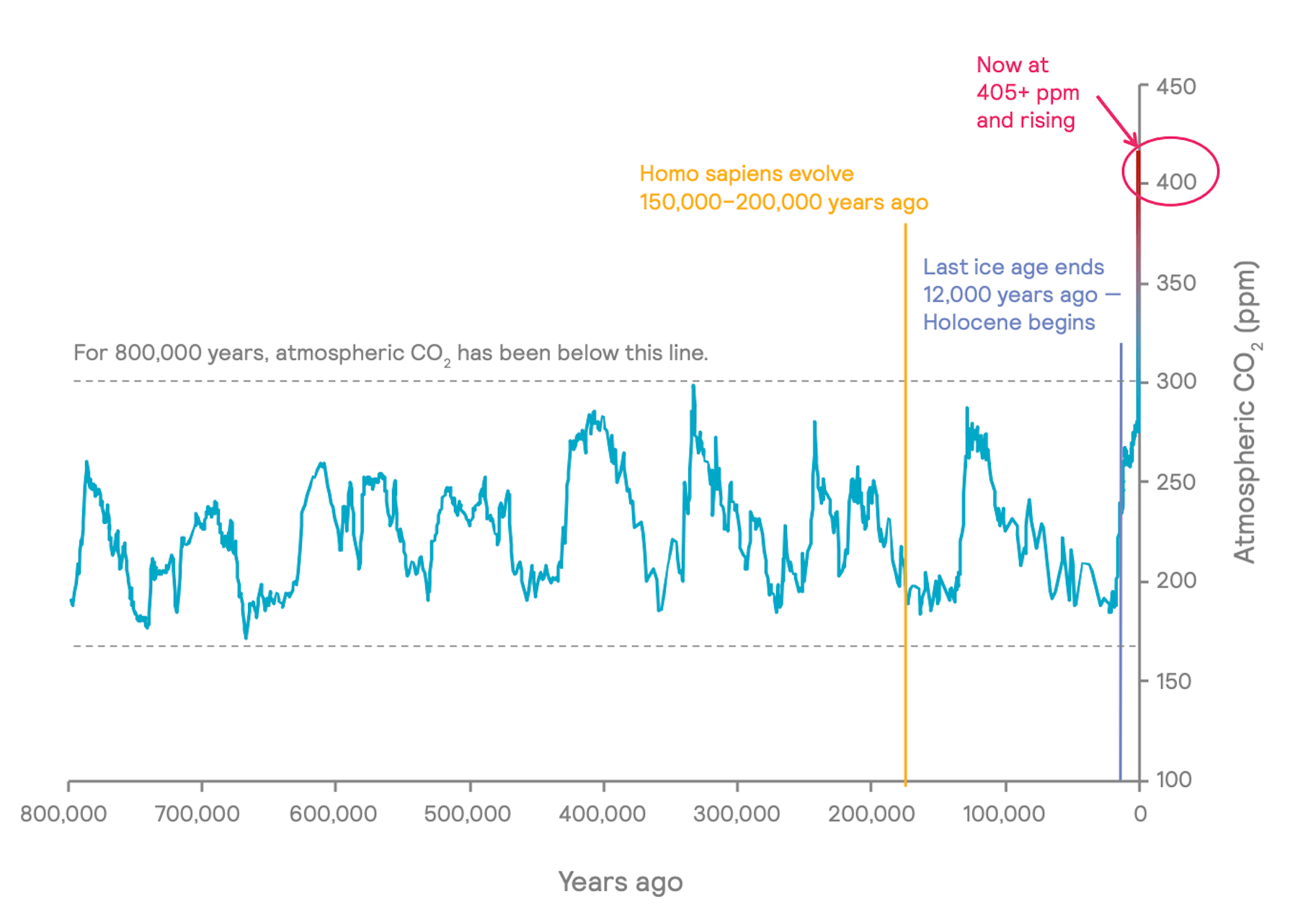 Now at 405+ ppm and rising

Homo sapiens evolve 150,000–200,000 years ago

Last ice age ends 12,000 years ago — Holocene begins

For 800,000 years, atmospheric $CO_2$ has been below this line.

450
400
350
300
250
200
150
100

Atmospheric $CO_2$ (ppm)

800,000 700,000 600,000 500,000 400,000 300,000 200,000 100,000 0

Years ago